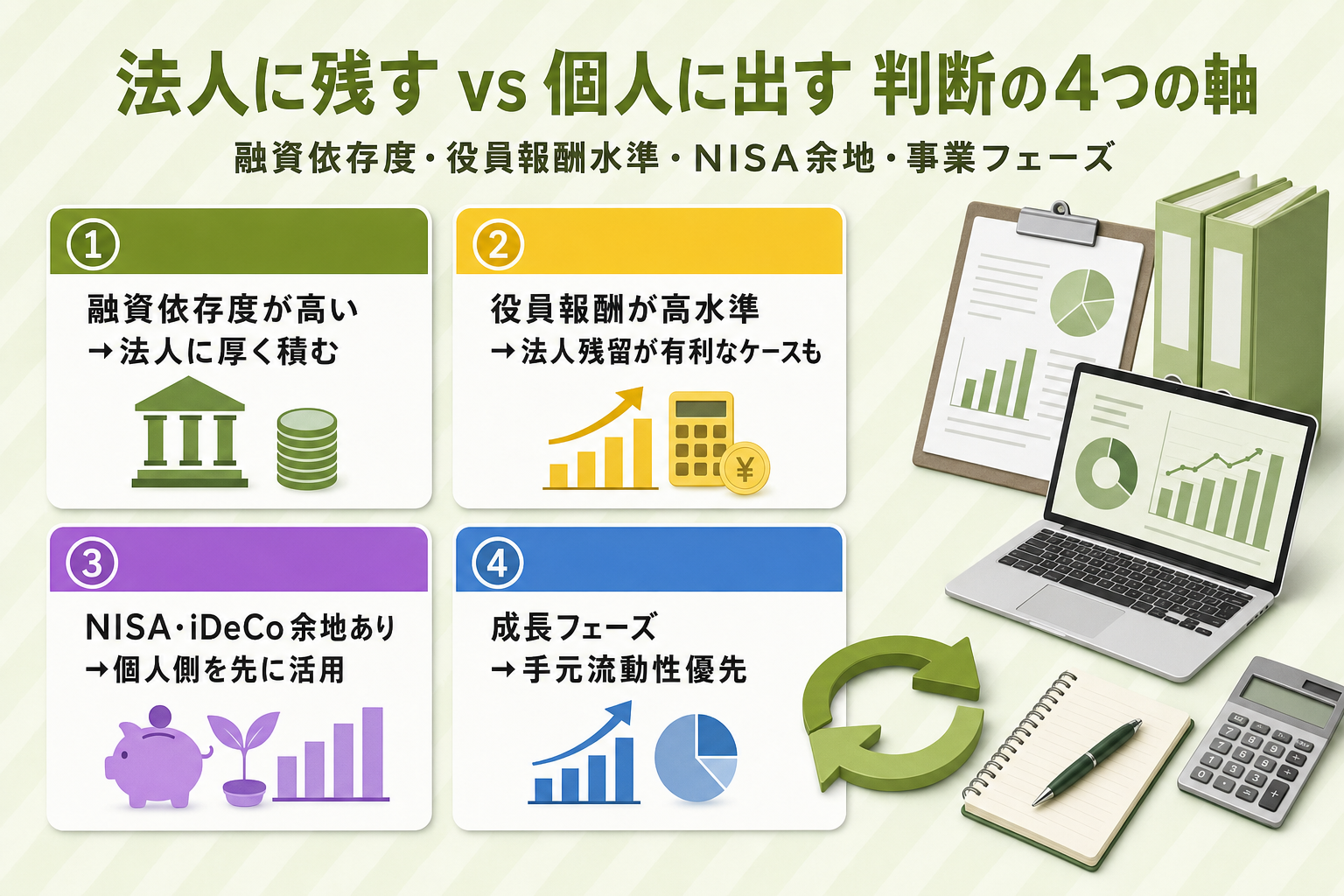 法人に残す vs 個人に出す 判断の4つの軸

融資依存度・役員報酬水準・NISA余地・事業フェーズ

①

融資依存度が高い
→法人に厚く積む

②

役員報酬が高水準
→法人残留が有利なケースも

¥

③

NISA・iDeCo余地あり
→個人側を先に活用

④

成長フェーズ
→手元流動性優先